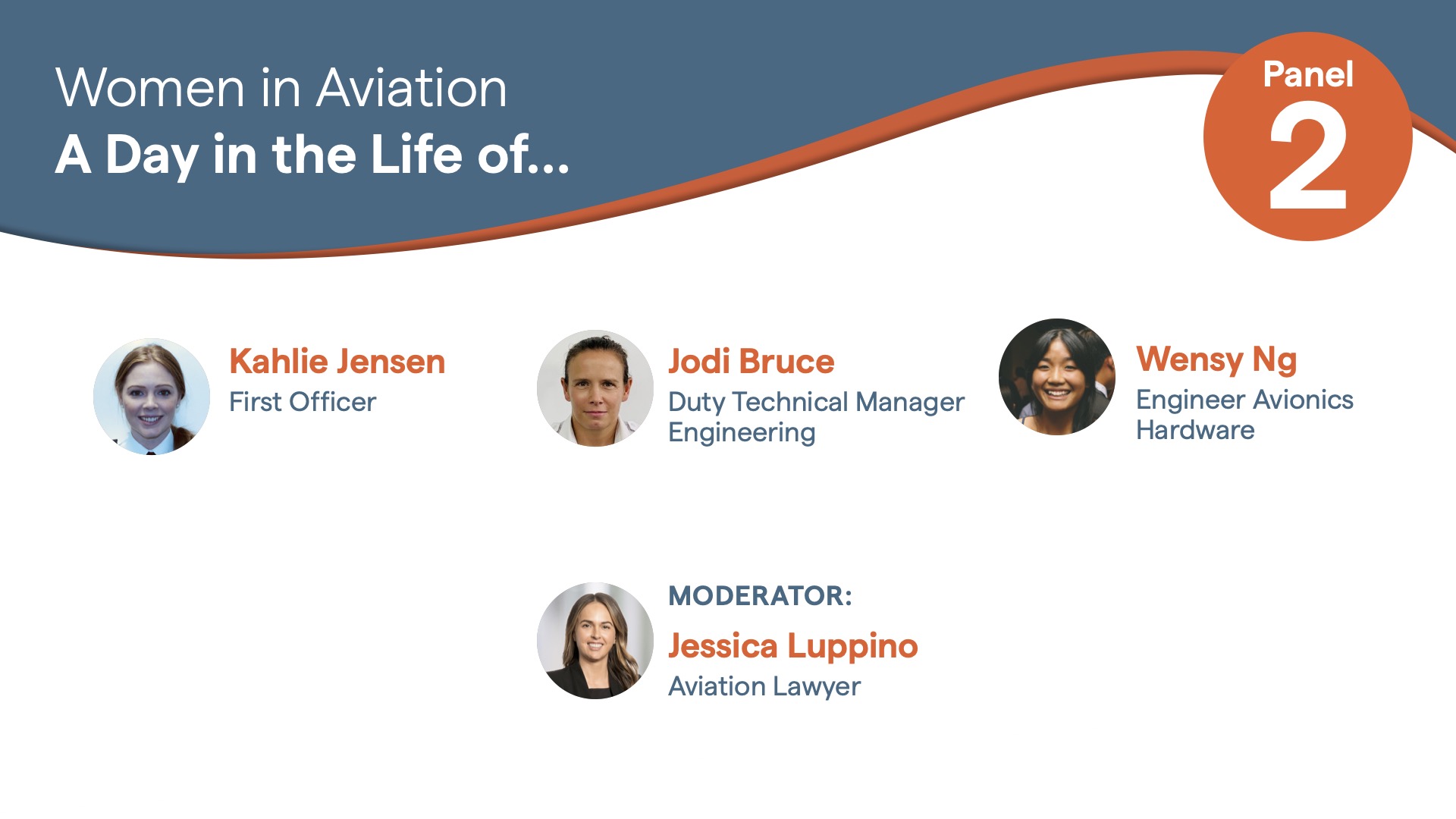 Women in Aviation
A Day in the Life of...

Panel 2

Kahlie Jensen
First Officer

Jodi Bruce
Duty Technical Manager Engineering

Wensy Ng
Engineer Avionics Hardware

MODERATOR:
Jessica Luppino
Aviation Lawyer